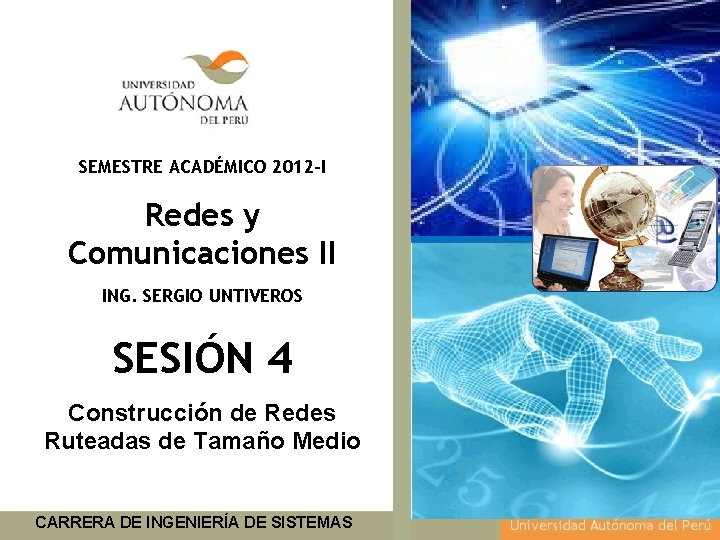 UNIVERSIDAD
AUTÓNOMA
DEL PERÚ

SEMESTRE ACADÉMICO 2012-I

Redes y Comunicaciones II

ING. SERGIO UNTIVEROS

SESIÓN 4

Construcción de Redes Ruteadas de Tamaño Medio

CARRERA DE INGENIERÍA DE SISTEMAS

Universidad Autónoma del Perú